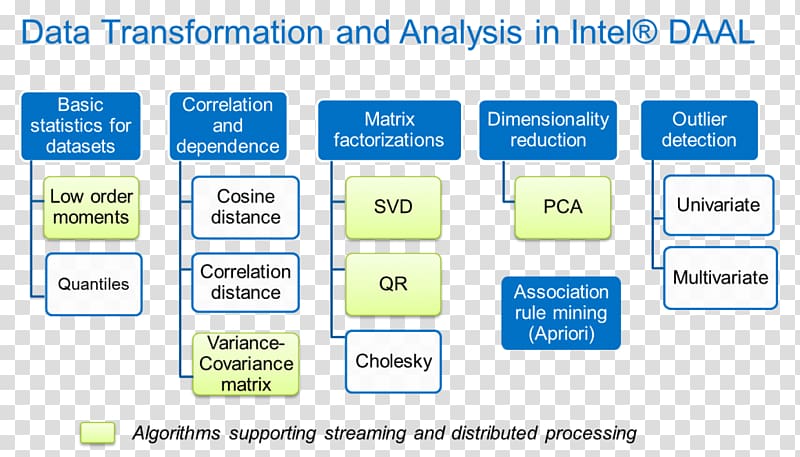 Data Transformation and Analysis in Intel® DAAL

Basic statistics for datasets

Low order moments

Quantiles

Correlation and dependence

Cosine distance

Correlation distance

Variance-Covariance matrix

Matrix factorizations

SVD

QR

Cholesky

Dimensionality reduction

PCA

Association rule mining (Apriori)

Outlier detection

Univariate

Multivariate

Algorithms supporting streaming and distributed processing